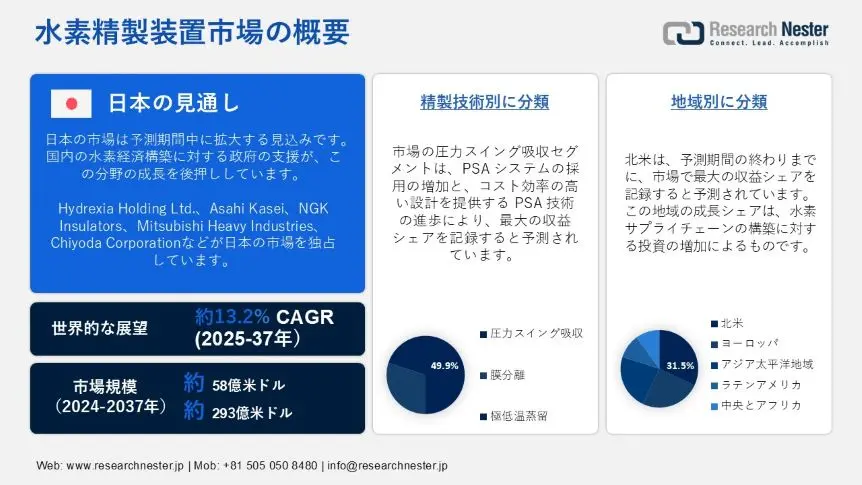 水素精製装置市場の概要

Research Nester
Connect. Lead. Accomplish

日本の見通し

日本の市場は予測期間中に拡大する見込みです。国内の水素経済構築に対する政府の支援が、この分野の成長を後押ししています。

Hydrexia Holding Ltd.、Asahi Kasei、NGK Insulators、Mitsubishi Heavy Industries、Chiyoda Corporationなどが日本の市場を独占しています。

世界的な展望
約13.2% CAGR (2025-37年)

市場規模 (2024-2037年)
約 58億米ドル
約 293億米ドル

精製技術別に分類

市場の圧力スイング吸収セグメントは、PSA システムの採用の増加と、コスト効率の高い設計を提供する PSA 技術の進歩により、最大の収益シェアを記録すると予測されています。

49.9%

圧力スイング吸収
膜分離
極低温蒸留

地域別に分類

北米は、予測期間の終わりまでに、市場で最大の収益シェアを記録すると予測されています。この地域の成長シェアは、水素サプライチェーンの構築に対する投資の増加によるものです。

31.5%

北米
ヨーロッパ
アジア太平洋地域
ラテンアメリカ
中央とアフリカ

Web: www.researchnester.jp | Mob: +81 505 050 8480 | info@researchnester.jp